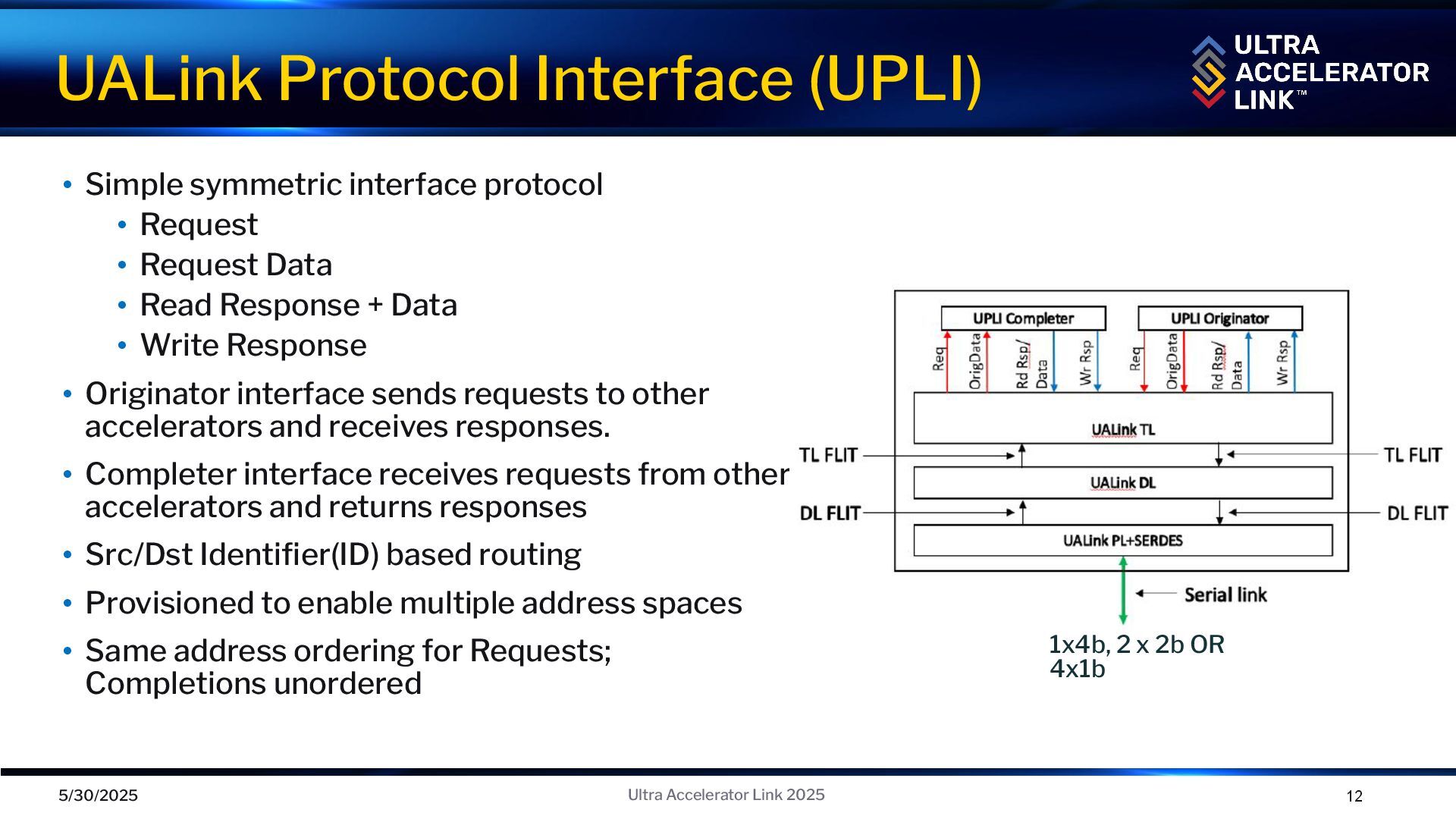 UALink Protocol Interface (UPLI)

ULTRA ACCELERATOR LINK™

• Simple symmetric interface protocol
 • Request
 • Request Data
 • Read Response + Data
 • Write Response
• Originator interface sends requests to other accelerators and receives responses.
• Completer interface receives requests from other accelerators and returns responses
• Src/Dst Identifier(ID) based routing
• Provisioned to enable multiple address spaces
• Same address ordering for Requests; Completions unordered

UPLI Completer
UPLI Originator
Req
OrigData
Rd Rsp/ Data
Wr Rsp
Req
OrigData
Rd Rsp/ Data
Wr Rsp
UALink TL
TL FLIT
TL FLIT
UALink DL
DL FLIT
DL FLIT
UALink PL+SERDES
Serial link
1x4b, 2 x 2b OR 4x1b

5/30/2025
Ultra Accelerator Link 2025
12